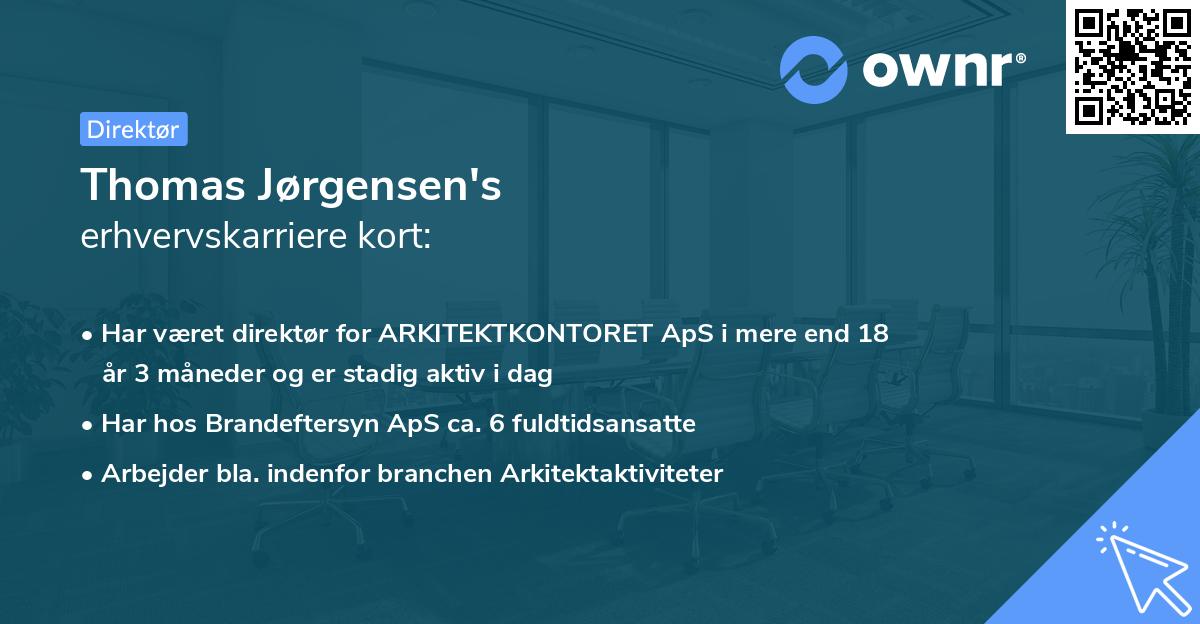 ownr®

Direktør

Thomas Jørgensen's
erhvervskarriere kort:

• Har været direktør for ARKITEKTKONTORET ApS i mere end 18 år 3 måneder og er stadig aktiv i dag
• Har hos Brandeftersyn ApS ca. 6 fuldtidsansatte
• Arbejder bla. indenfor branchen Arkitektaktiviteter